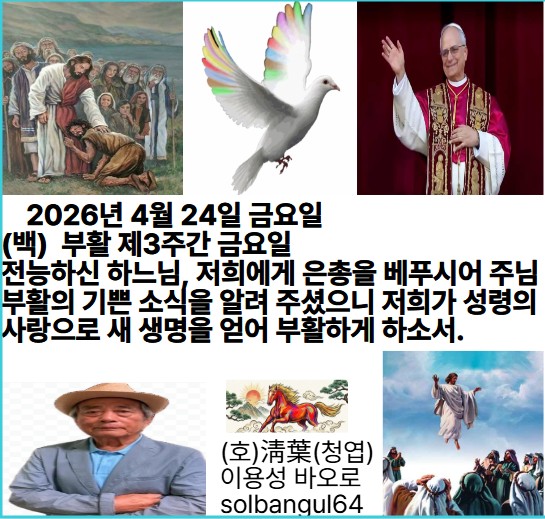 2026년 4월 24일 금요일
(백) 부활 제3주간 금요일
전능하신 하느님, 저희에게 은총을 베푸시어 주님 부활의 기쁜 소식을 알려 주셨으니 저희가 성령의 사랑으로 새 생명을 얻어 부활하게 하소서.

(호)淸葉(청엽)
이용성 바오로
solbangul64